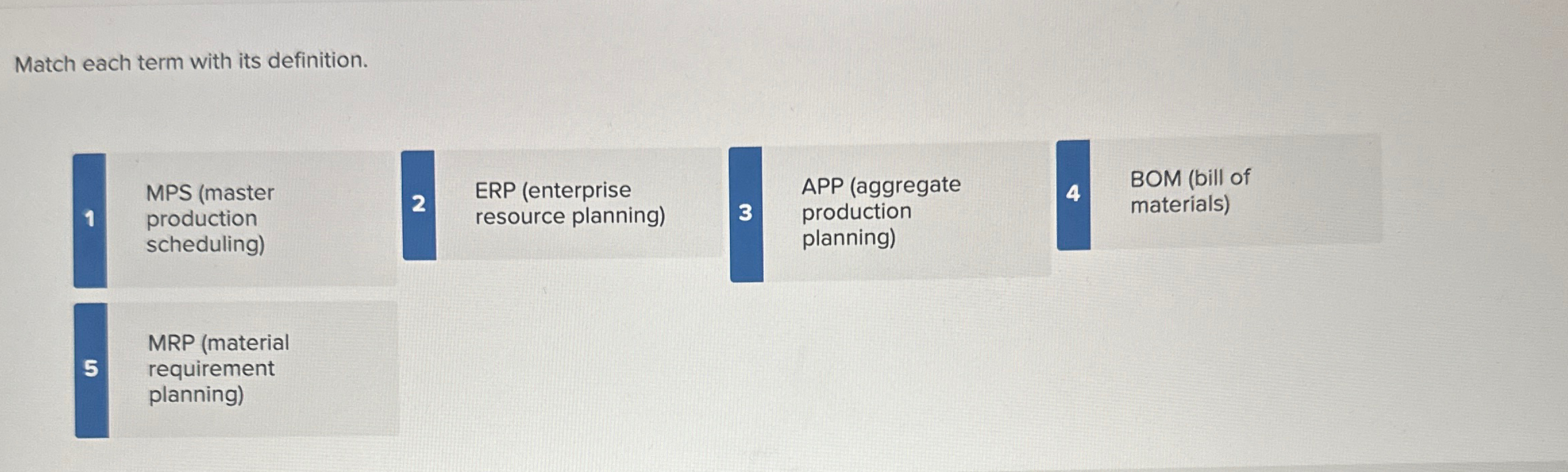 Match each term with its definition.

1 MPS (master production scheduling)

2 ERP (enterprise resource planning)

3 APP (aggregate production planning)

4 BOM (bill of materials)

5 MRP (material requirement planning)